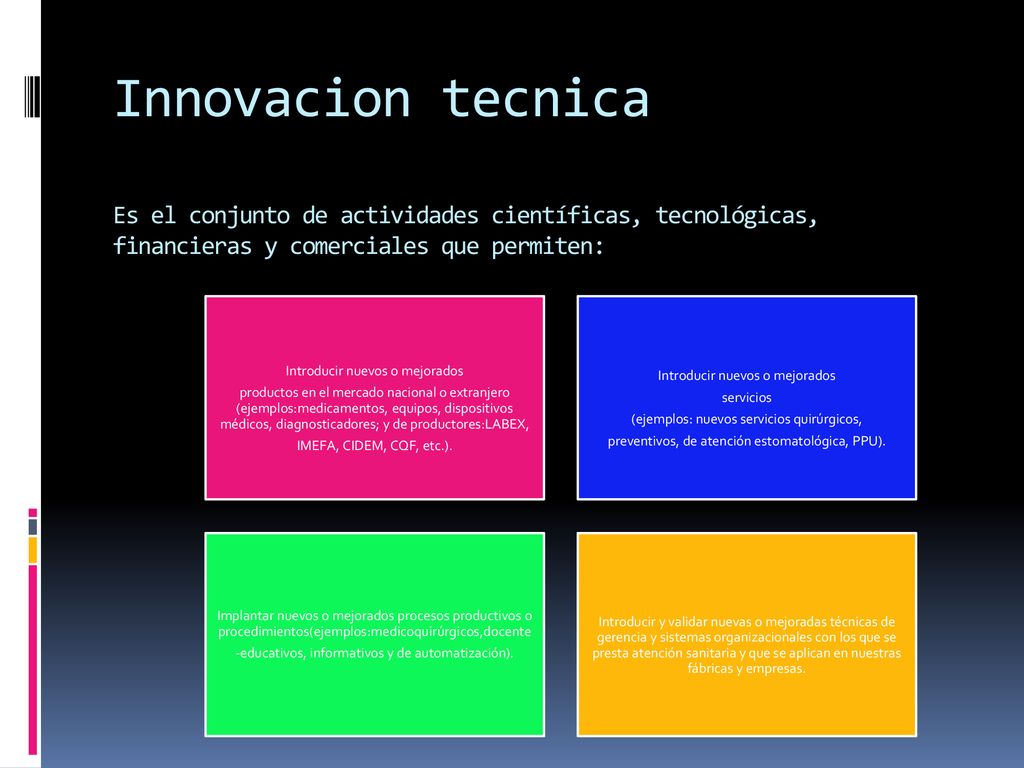 Innovacion tecnica

Es el conjunto de actividades científicas, tecnológicas, financieras y comerciales que permiten:

Introducir nuevos o mejorados productos en el mercado nacional o extranjero (ejemplos:medicamentos, equipos, dispositivos médicos, diagnosticadores; y de productores:LABEX, IMEFA, CIDEM, CQF, etc.).

Introducir nuevos o mejorados servicios (ejemplos: nuevos servicios quirúrgicos, preventivos, de atención estomatológica, PPU).

Implantar nuevos o mejorados procesos productivos o procedimientos(ejemplos:medicoquirúrgicos,docente -educativos, informativos y de automatización).

Introducir y validar nuevas o mejoradas técnicas de gerencia y sistemas organizacionales con los que se presta atención sanitaria y que se aplican en nuestras fábricas y empresas.